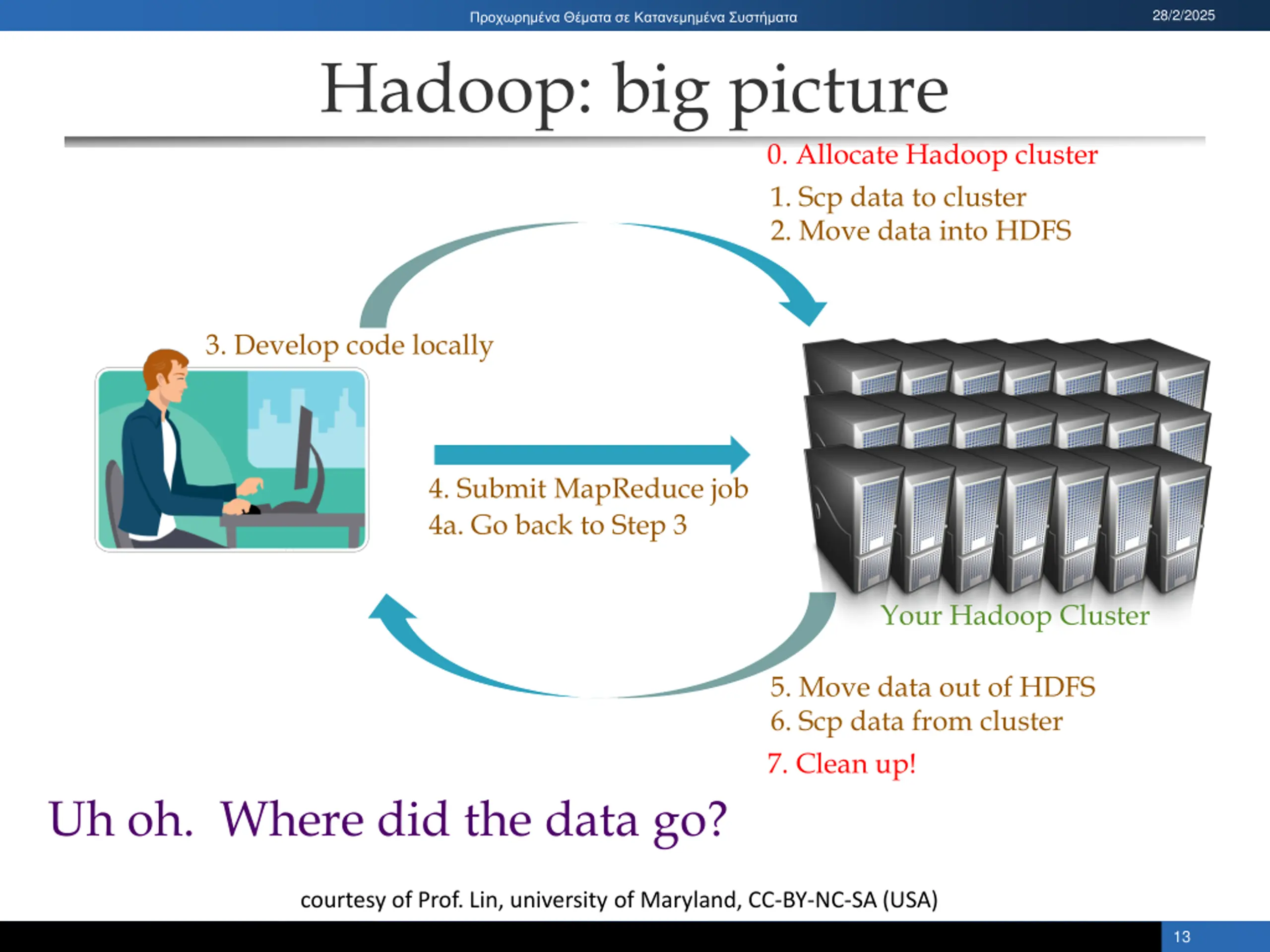 Προχωρημένα Θέματα σε Κατανεμημένα Συστήματα

28/2/2025

Hadoop: big picture

0. Allocate Hadoop cluster

1. Scp data to cluster
2. Move data into HDFS

3. Develop code locally

4. Submit MapReduce job
4a. Go back to Step 3

Your Hadoop Cluster

5. Move data out of HDFS
6. Scp data from cluster

7. Clean up!

Uh oh. Where did the data go?

courtesy of Prof. Lin, university of Maryland, CC-BY-NC-SA (USA)

13